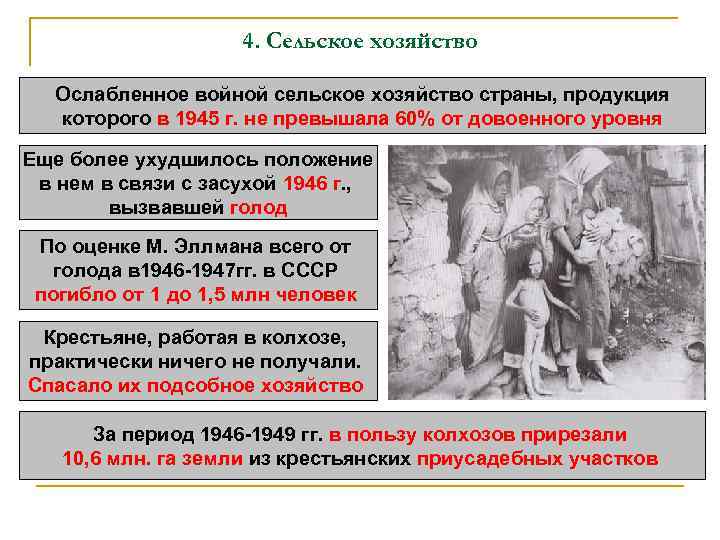 4. Сельское хозяйство

Ослабленное войной сельское хозяйство страны, продукция которого в 1945 г. не превышала 60% от довоенного уровня

Еще более ухудшилось положение в нем в связи с засухой 1946 г., вызвавшей голод

По оценке М. Эллмана всего от голода в1946-1947гг. в СССР погибло от 1 до 1,5 млн человек

Крестьяне, работая в колхозе, практически ничего не получали. Спасало их подсобное хозяйство

За период 1946-1949 гг. в пользу колхозов прирезали 10,6 млн. га земли из крестьянских приусадебных участков